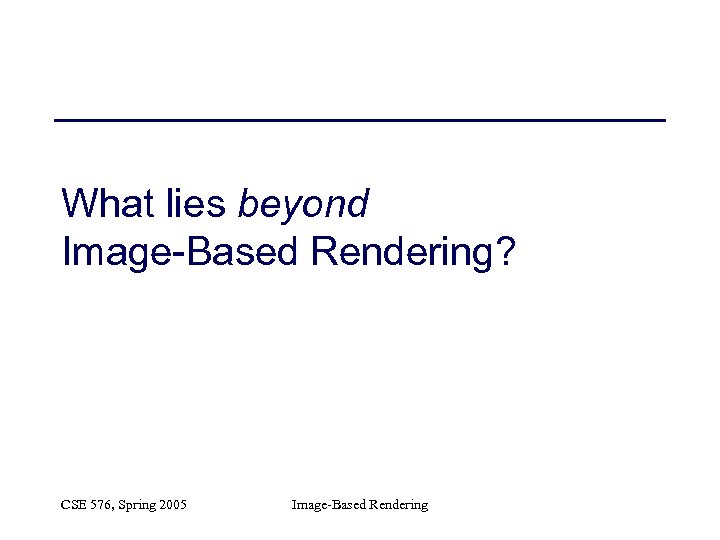 What lies beyond
Image-Based Rendering?

CSE 576, Spring 2005

Image-Based Rendering